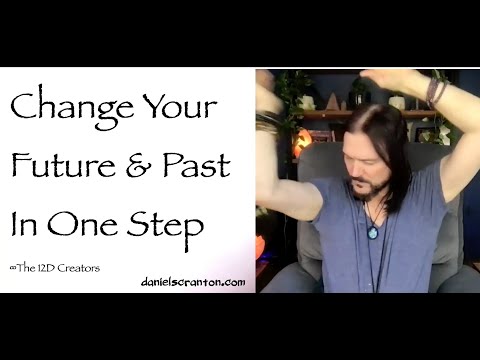 Change Your Future & Past In One Step

∞The 12D Creators

danielscranton.com